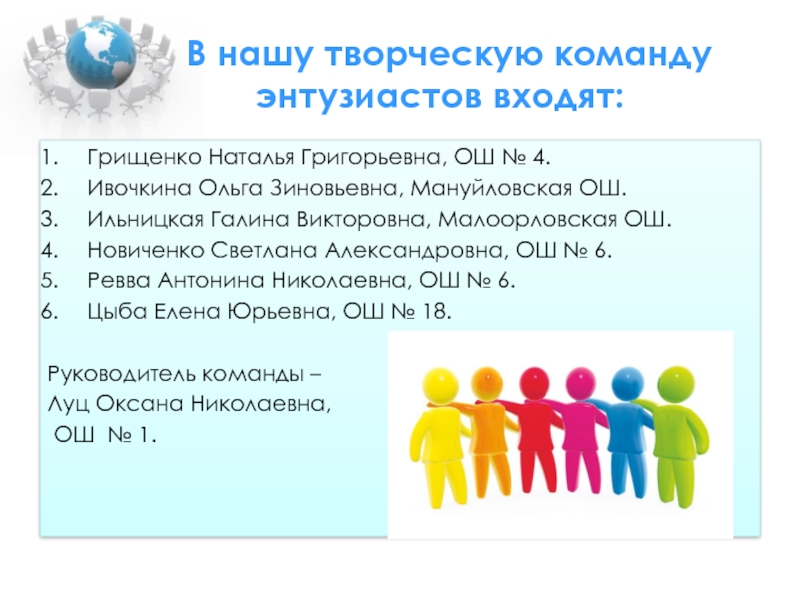 В нашу творческую команду энтузиастов входят:

1. Грищенко Наталья Григорьевна, ОШ № 4.
2. Ивочкина Ольга Зиновьевна, Мануйловская ОШ.
3. Ильницкая Галина Викторовна, Малоорловская ОШ.
4. Новиченко Светлана Александровна, ОШ № 6.
5. Ревва Антонина Николаевна, ОШ № 6.
6. Цыба Елена Юрьевна, ОШ № 18.

Руководитель команды – Луц Оксана Николаевна, ОШ № 1.